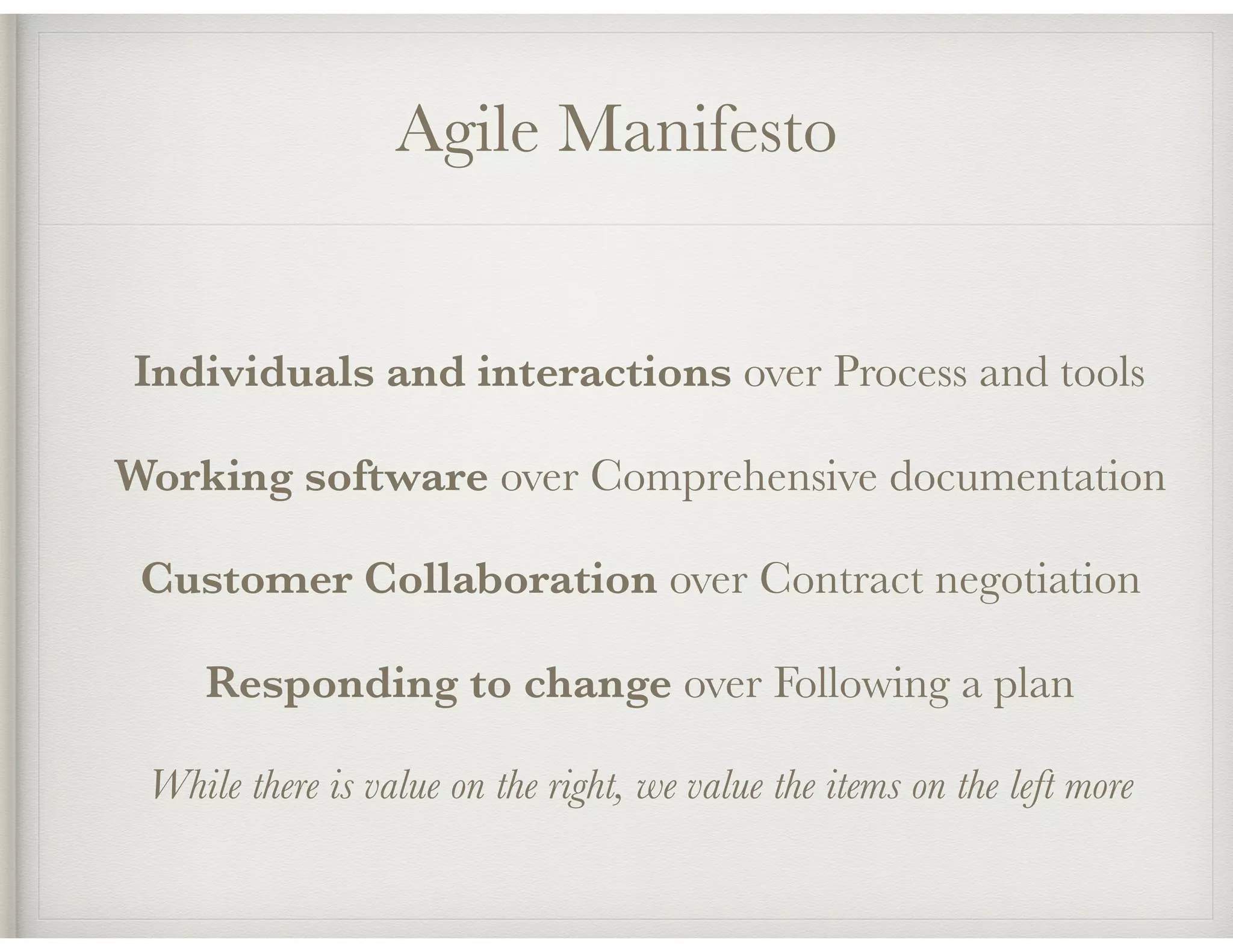 Agile Manifesto

Individuals and interactions over Process and tools

Working software over Comprehensive documentation

Customer Collaboration over Contract negotiation

Responding to change over Following a plan

While there is value on the right, we value the items on the left more